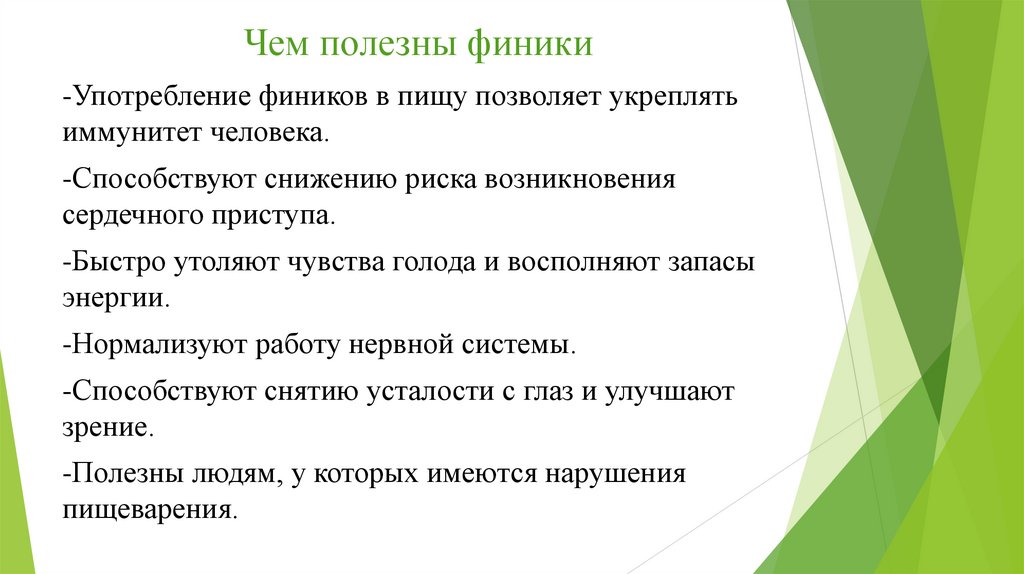 Чем полезны финики

-Употребление фиников в пищу позволяет укреплять иммунитет человека.

-Способствуют снижению риска возникновения сердечного приступа.

-Быстро утоляют чувства голода и восполняют запасы энергии.

-Нормализуют работу нервной системы.

-Способствуют снятию усталости с глаз и улучшают зрение.

-Полезны людям, у которых имеются нарушения пищеварения.